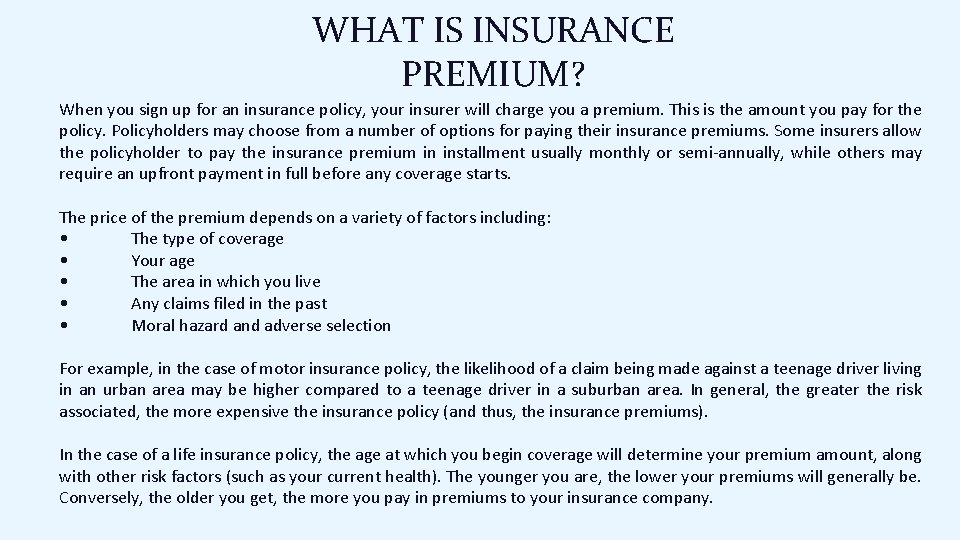 WHAT IS INSURANCE PREMIUM?

When you sign up for an insurance policy, your insurer will charge you a premium. This is the amount you pay for the policy. Policyholders may choose from a number of options for paying their insurance premiums. Some insurers allow the policyholder to pay the insurance premium in installment usually monthly or semi-annually, while others may require an upfront payment in full before any coverage starts.

The price of the premium depends on a variety of factors including:
• The type of coverage
• Your age
• The area in which you live
• Any claims filed in the past
• Moral hazard and adverse selection

For example, in the case of motor insurance policy, the likelihood of a claim being made against a teenage driver living in an urban area may be higher compared to a teenage driver in a suburban area. In general, the greater the risk associated, the more expensive the insurance policy (and thus, the insurance premiums).

In the case of a life insurance policy, the age at which you begin coverage will determine your premium amount, along with other risk factors (such as your current health). The younger you are, the lower your premiums will generally be. Conversely, the older you get, the more you pay in premiums to your insurance company.